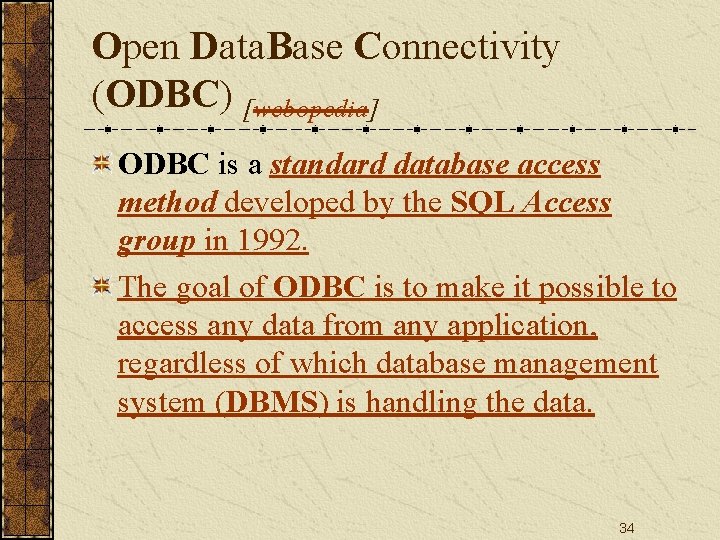 Open DataBase Connectivity (ODBC) [webopedia]

ODBC is a standard database access method developed by the SQL Access group in 1992.

The goal of ODBC is to make it possible to access any data from any application, regardless of which database management system (DBMS) is handling the data.

34